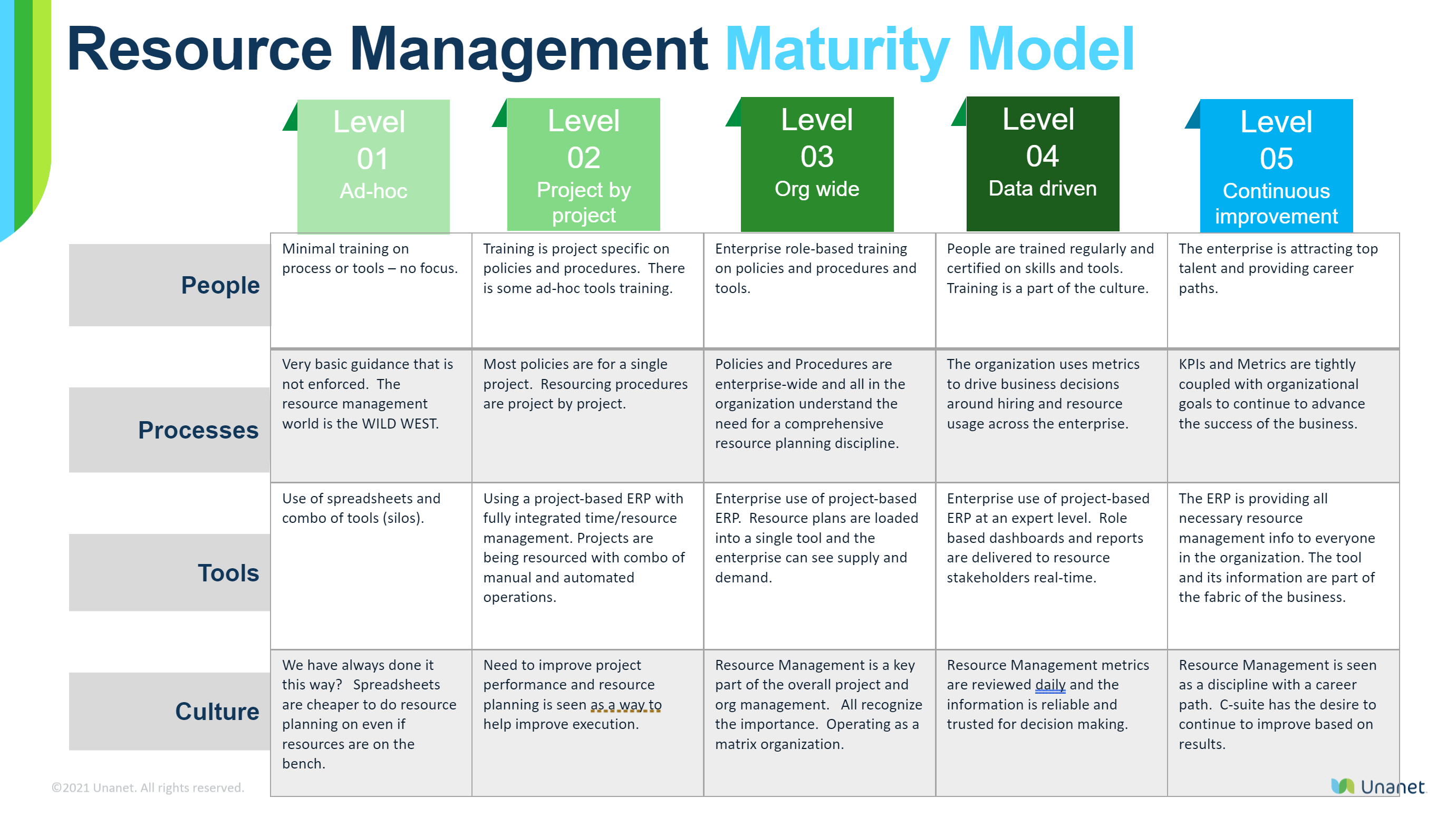 Resource Management Maturity Model

| | Level 01 Ad-hoc | Level 02 Project by project | Level 03 Org wide | Level 04 Data driven | Level 05 Continuous improvement |
|---|---|---|---|---|---|
| People | Minimal training on process or tools – no focus. | Training is project specific on policies and procedures. There is some ad-hoc tools training. | Enterprise role-based training on policies and procedures and tools. | People are trained regularly and certified on skills and tools. Training is a part of the culture. | The enterprise is attracting top talent and providing career paths. |
| Processes | Very basic guidance that is not enforced. The resource management world is the WILD WEST. | Most policies are for a single project. Resourcing procedures are project by project. | Policies and Procedures are enterprise-wide and all in the organization understand the need for a comprehensive resource planning discipline. | The organization uses metrics to drive business decisions around hiring and resource usage across the enterprise. | KPIs and Metrics are tightly coupled with organizational goals to continue to advance the success of the business. |
| Tools | Use of spreadsheets and combo of tools (silos). | Using a project-based ERP with fully integrated time/resource management. Projects are being resourced with combo of manual and automated operations. | Enterprise use of project-based ERP. Resource plans are loaded into a single tool and the enterprise can see supply and demand. | Enterprise use of project-based ERP at an expert level. Role based dashboards and reports are delivered to resource stakeholders real-time. | The ERP is providing all necessary resource management info to everyone in the organization. The tool and its information are part of the fabric of the business. |
| Culture | We have always done it this way? Spreadsheets are cheaper to do resource planning on even if resources are on the bench. | Need to improve project performance and resource planning is seen as a way to help improve execution. | Resource Management is a key part of the overall project and org management. All recognize the importance. Operating as a matrix organization. | Resource Management metrics are reviewed daily and the information is reliable and trusted for decision making. | Resource Management is seen as a discipline with a career path. C-suite has the desire to continue to improve based on results. |

©2021 Unanet. All rights reserved.

Unanet